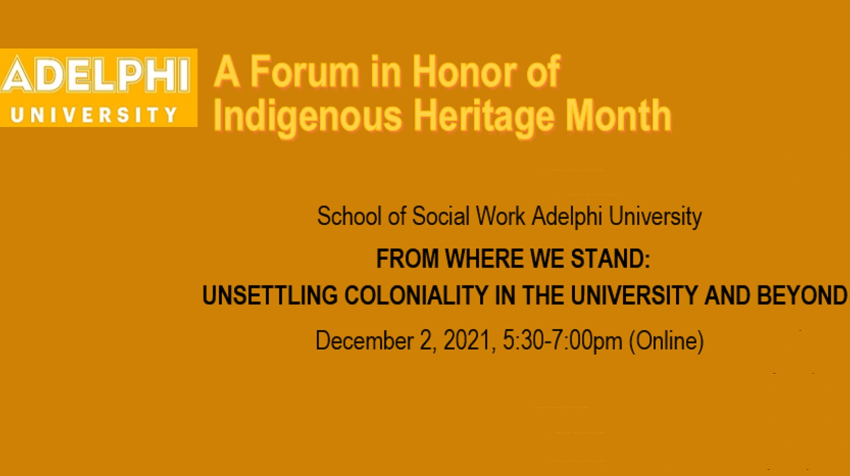 ADELPHI UNIVERSITY

A Forum in Honor of Indigenous Heritage Month

School of Social Work Adelphi University

FROM WHERE WE STAND:
UNSETTLING COLONIALITY IN THE UNIVERSITY AND BEYOND

December 2, 2021, 5:30-7:00pm (Online)